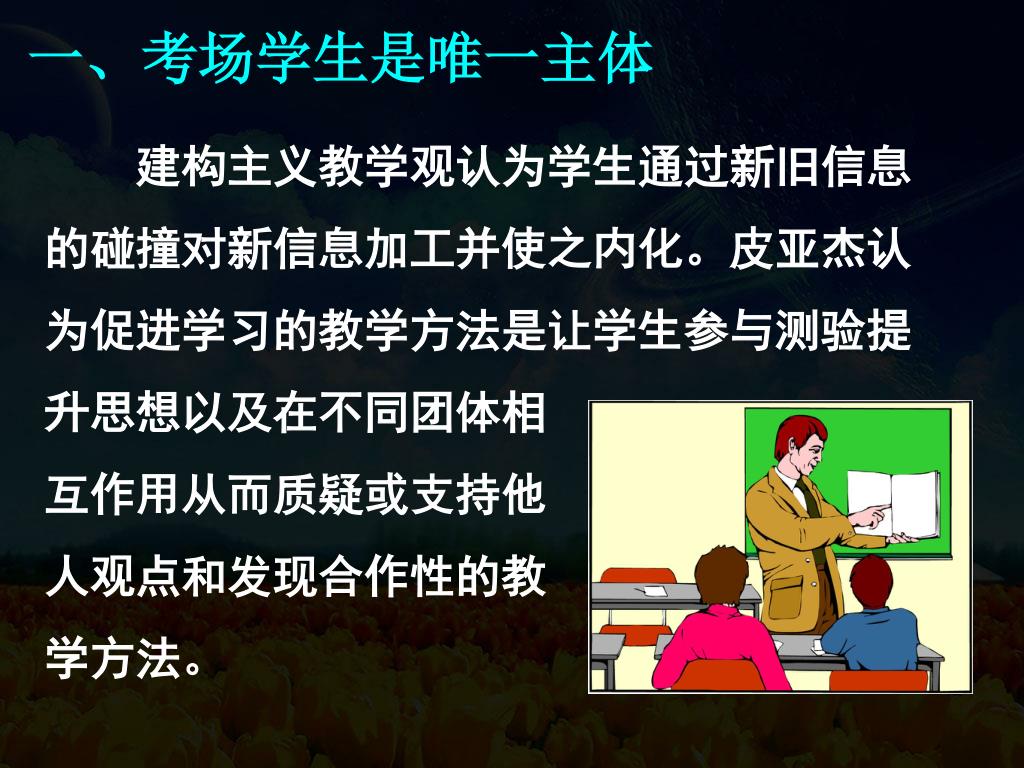 一、考场学生是唯一主体

建构主义教学观认为学生通过新旧信息的碰撞对新信息加工并使之内化。皮亚杰认为促进学习的教学方法是让学生参与测验提升思想以及在不同团体相互作用从而质疑或支持他人观点和发现合作性的教学方法。